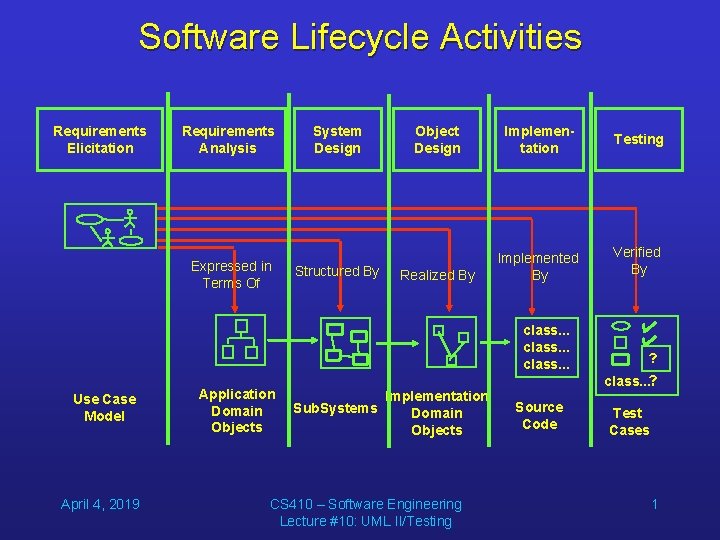 Software Lifecycle Activities

Requirements Elicitation

Requirements Analysis

System Design

Object Design

Implementation

Testing

Expressed in Terms Of

Structured By

Realized By

Implemented By

Verified By

class...
class...
class...

?
class...?

Use Case Model

Application Domain Objects

SubSystems

Implementation Domain Objects

Source Code

Test Cases

April 4, 2019

CS410 – Software Engineering
Lecture #10: UML II/Testing

1